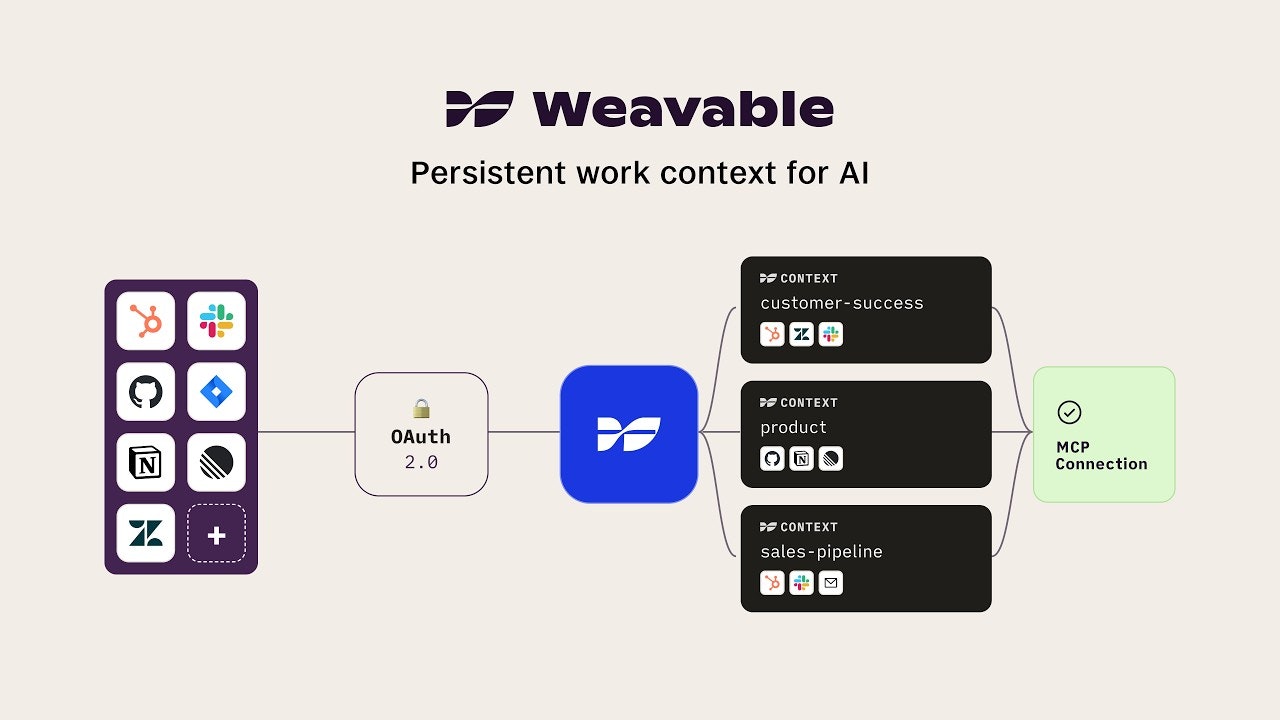 Weavable

Persistent work context for AI

+

OAuth
2.0

CONTEXT
customer-success

CONTEXT
product

CONTEXT
sales-pipeline

MCP
Connection